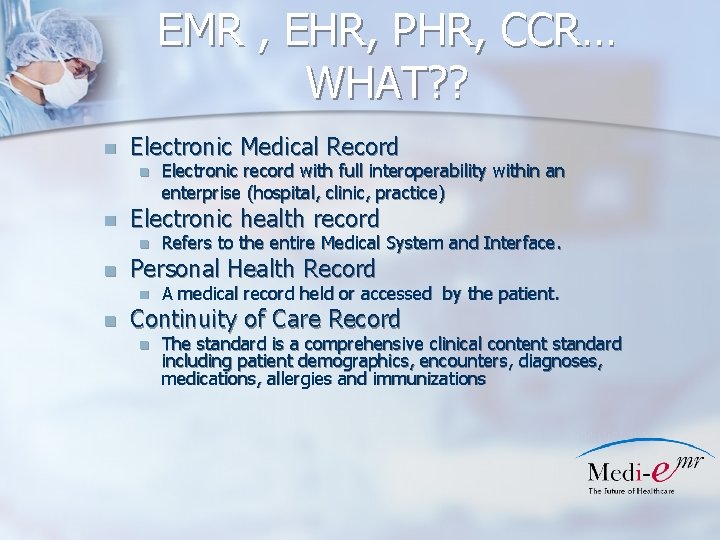 EMR , EHR, PHR, CCR… WHAT??

Electronic Medical Record
Electronic record with full interoperability within an enterprise (hospital, clinic, practice)
Electronic health record
Refers to the entire Medical System and Interface.
Personal Health Record
A medical record held or accessed by the patient.
Continuity of Care Record
The standard is a comprehensive clinical content standard including patient demographics, encounters, diagnoses, medications, allergies and immunizations

Medi-emr
The Future of Healthcare